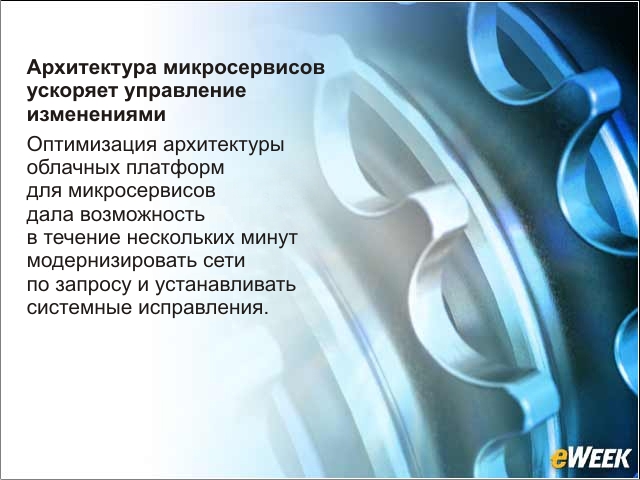 Архитектура микросервисов ускоряет управление изменениями

Оптимизация архитектуры облачных платформ для микросервисов дала возможность в течение нескольких минут модернизировать сети по запросу и устанавливать системные исправления.

eWEEK